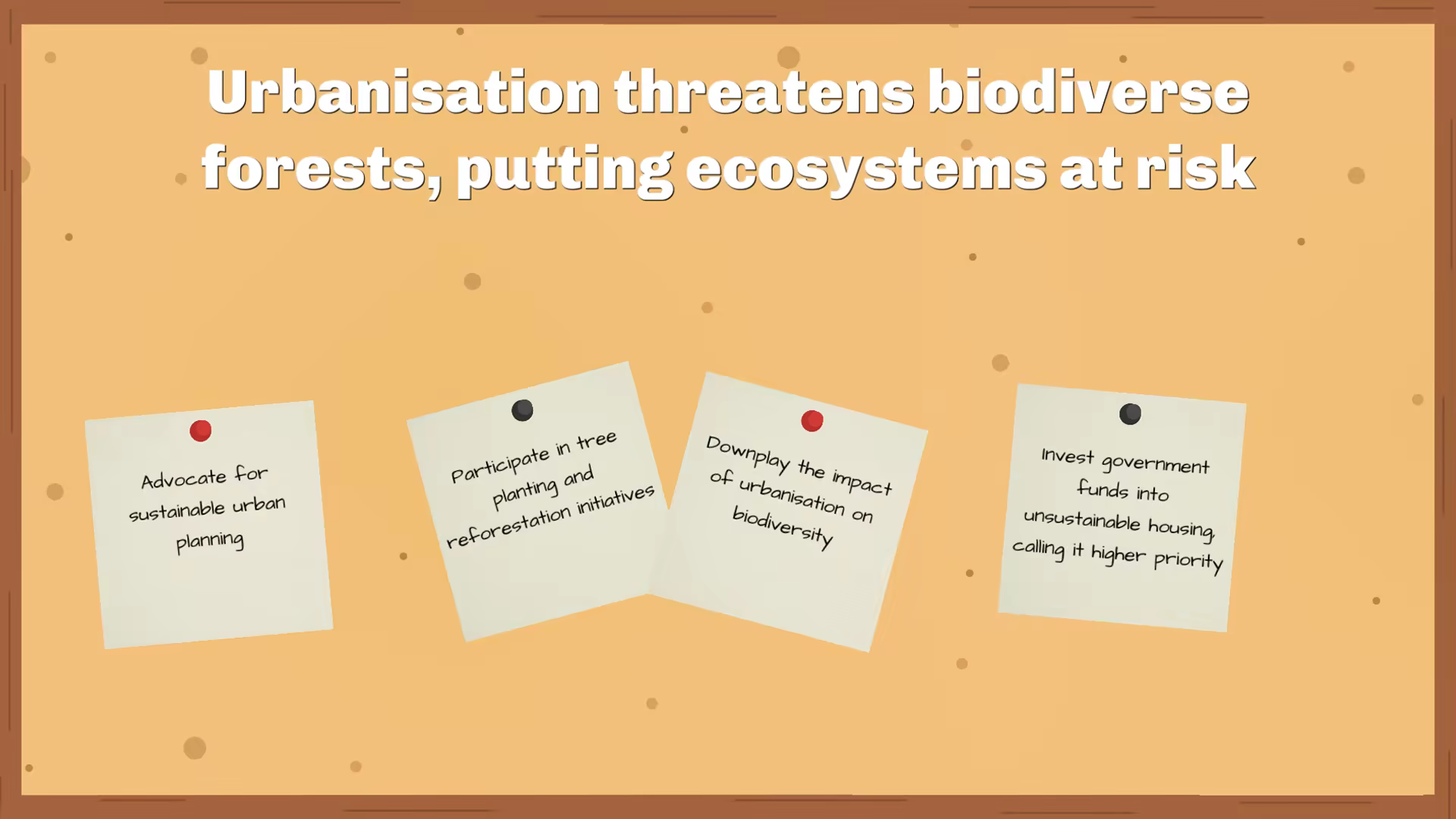 Urbanisation threatens biodiverse forests, putting ecosystems at risk

Advocate for sustainable urban planning

Participate in tree planting and reforestation initiatives

Downplay the impact of urbanisation on biodiversity

Invest government funds into unsustainable housing, calling it higher priority